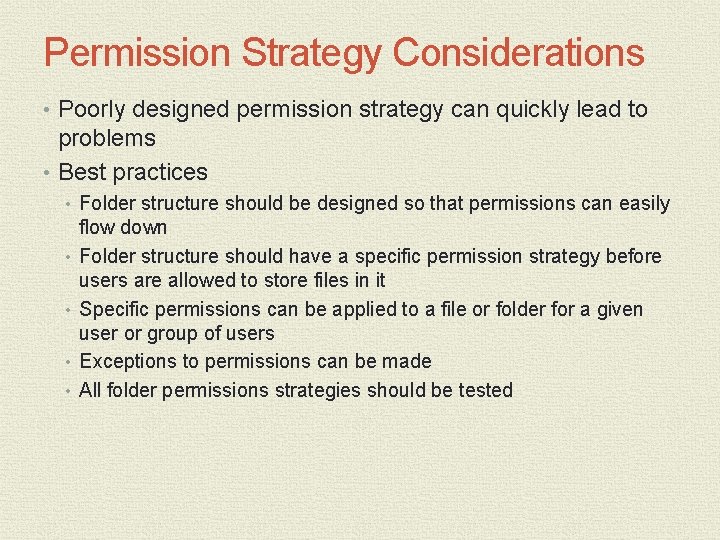 Permission Strategy Considerations

• Poorly designed permission strategy can quickly lead to problems
• Best practices
  • Folder structure should be designed so that permissions can easily flow down
  • Folder structure should have a specific permission strategy before users are allowed to store files in it
  • Specific permissions can be applied to a file or folder for a given user or group of users
  • Exceptions to permissions can be made
  • All folder permissions strategies should be tested